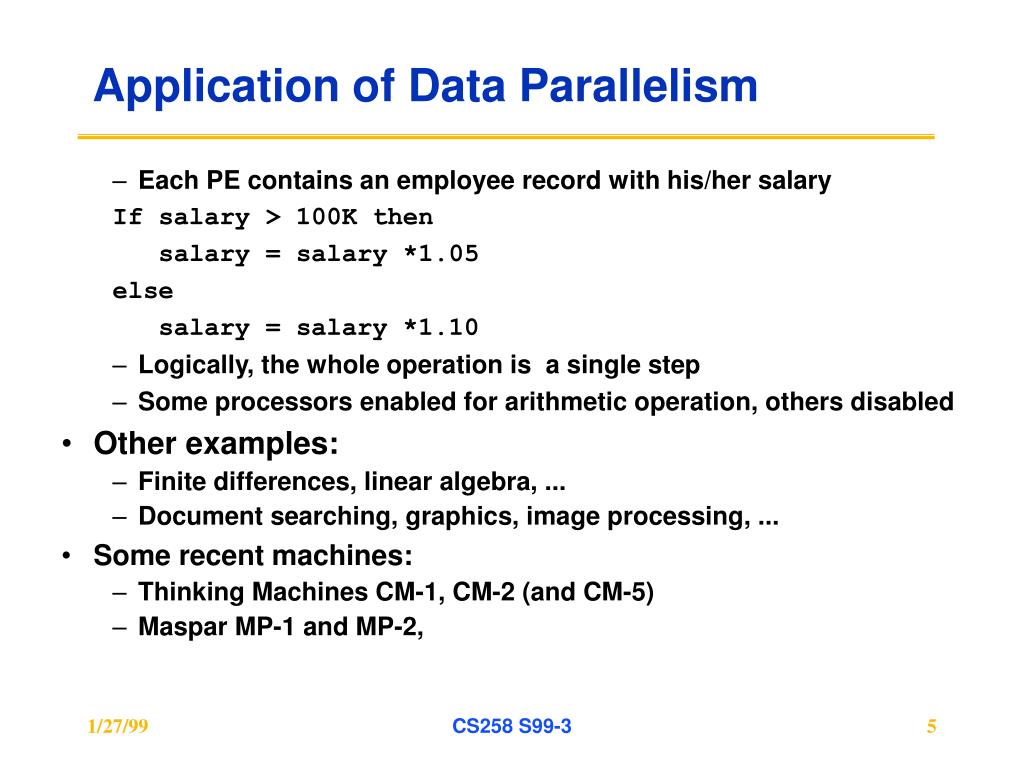 Application of Data Parallelism

– Each PE contains an employee record with his/her salary

If salary > 100K then
salary = salary *1.05
else
salary = salary *1.10

– Logically, the whole operation is a single step
– Some processors enabled for arithmetic operation, others disabled

• Other examples:
– Finite differences, linear algebra, ...
– Document searching, graphics, image processing, ...

• Some recent machines:
– Thinking Machines CM-1, CM-2 (and CM-5)
– Maspar MP-1 and MP-2,

1/27/99

CS258 S99-3

5